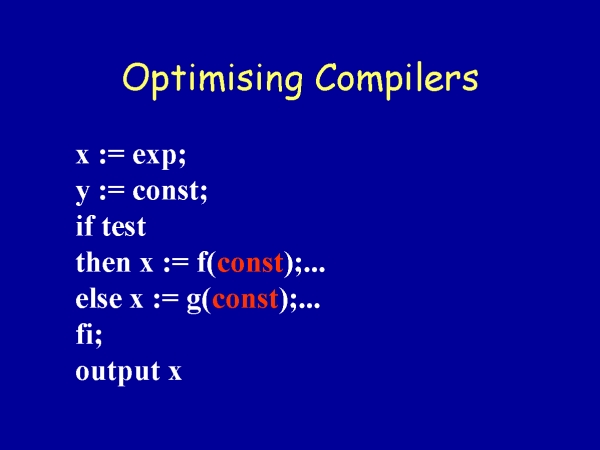 Optimising Compilers

x := exp;
y := const;
if test
then x := f(const);...
else x := g(const);...
fi;
output x